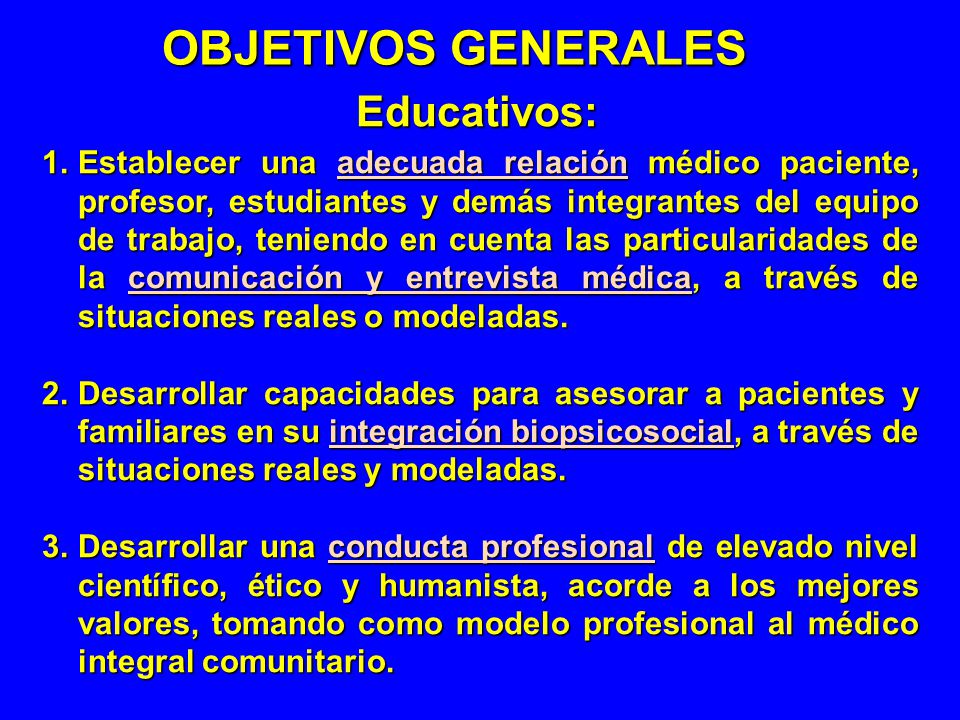 OBJETIVOS GENERALES

Educativos:

1. Establecer una adecuada relación médico paciente, profesor, estudiantes y demás integrantes del equipo de trabajo, teniendo en cuenta las particularidades de la comunicación y entrevista médica, a través de situaciones reales o modeladas.

2. Desarrollar capacidades para asesorar a pacientes y familiares en su integración biopsicosocial, a través de situaciones reales y modeladas.

3. Desarrollar una conducta profesional de elevado nivel científico, ético y humanista, acorde a los mejores valores, tomando como modelo profesional al médico integral comunitario.